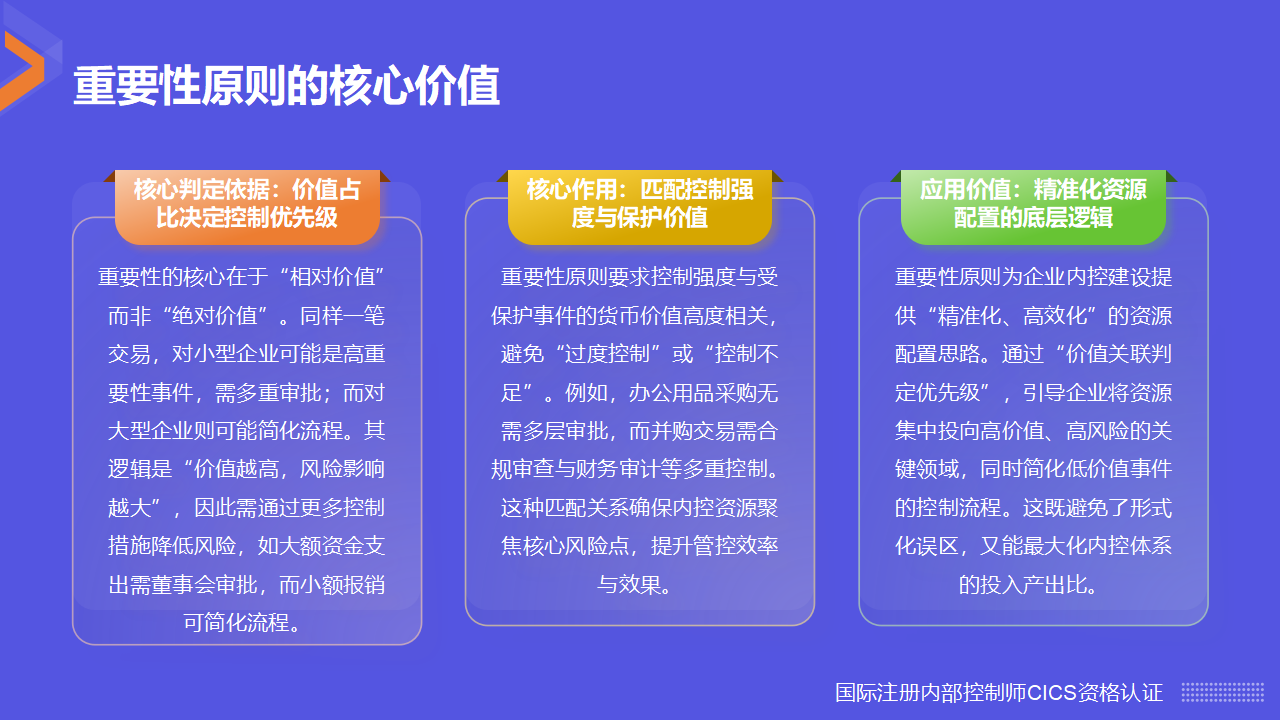 重要性原则的核心价值

核心判定依据：价值占比决定控制优先级

重要性的核心在于“相对价值”而非“绝对价值”。同样一笔交易，对小型企业可能是高重要性事件，需多重审批；而对大型企业则可能简化流程。其逻辑是“价值越高，风险影响越大”，因此需通过更多控制措施降低风险，如大额资金支出需董事会审批，而小额报销可简化流程。

核心作用：匹配控制强度与保护价值

重要性原则要求控制强度与受保护事件的货币价值高度相关，避免“过度控制”或“控制不足”。例如，办公用品采购无需多层审批，而并购交易需合规审查与财务审计等多重控制。这种匹配关系确保内控资源聚焦核心风险点，提升管控效率与效果。

应用价值：精准化资源配置的底层逻辑

重要性原则为企业内控建设提供“精准化、高效化”的资源配置思路。通过“价值关联判定优先级”，引导企业将资源集中投向高价值、高风险的关键领域，同时简化低价值事件的控制流程。这既避免了形式化误区，又能最大化内控体系的投入产出比。

国际注册内部控制师CICS资格认证